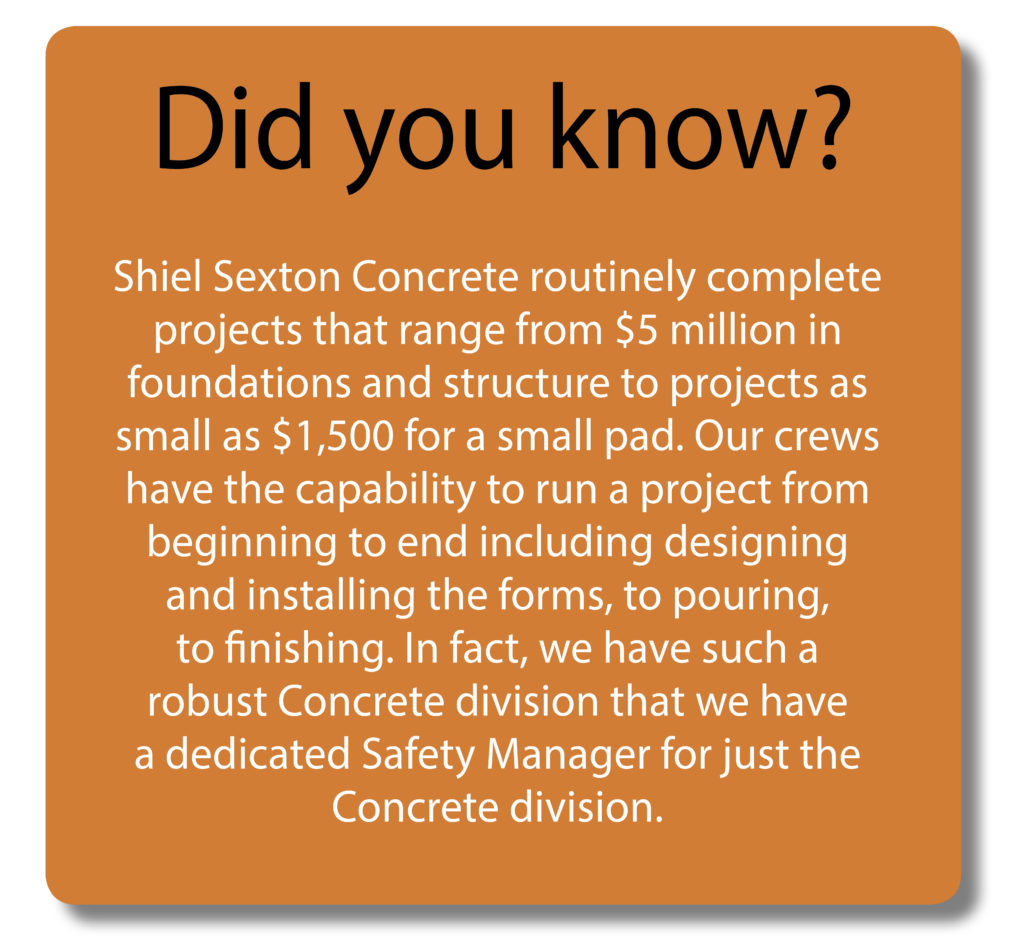 Did you know?

Shiel Sexton Concrete routinely complete projects that range from \$5 million in foundations and structure to projects as small as \$1,500 for a small pad. Our crews have the capability to run a project from beginning to end including designing and installing the forms, to pouring, to finishing. In fact, we have such a robust Concrete division that we have a dedicated Safety Manager for just the Concrete division.